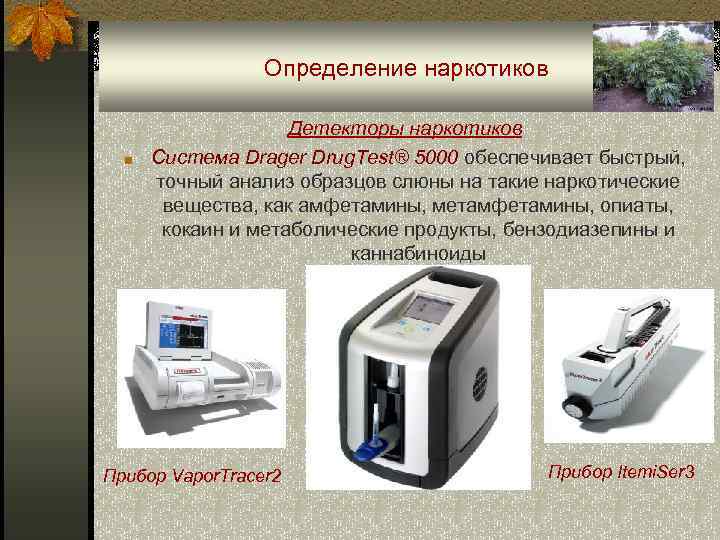 Определение наркотиков

Детекторы наркотиков

Система Drager DrugTest® 5000 обеспечивает быстрый, точный анализ образцов слюны на такие наркотические вещества, как амфетамины, метамфетамины, опиаты, кокаин и метаболические продукты, бензодиазепины и каннабиноиды

Прибор VaporTracer2

Прибор ItemiSer3